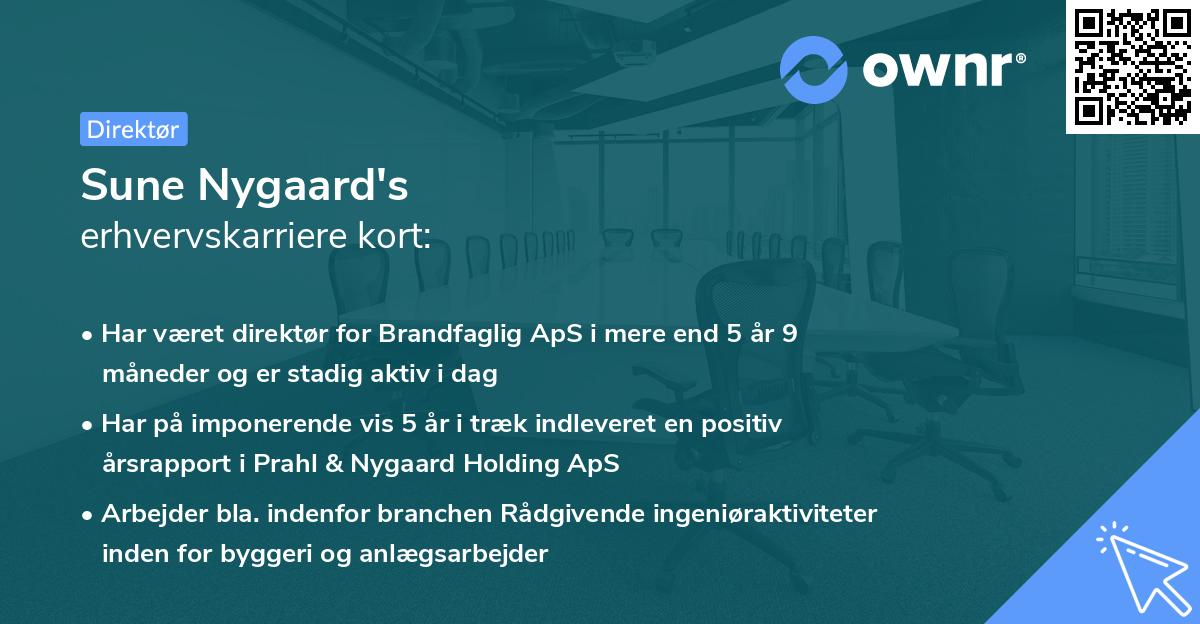 ownr®

Direktør

Sune Nygaard's
erhvervskarriere kort:

• Har været direktør for Brandfaglig ApS i mere end 5 år 9 måneder og er stadig aktiv i dag

• Har på imponerende vis 5 år i træk indleveret en positiv årsrapport i Prahl & Nygaard Holding ApS

• Arbejder bla. indenfor branchen Rådgivende ingeniøraktiviteter inden for byggeri og anlægsarbejder